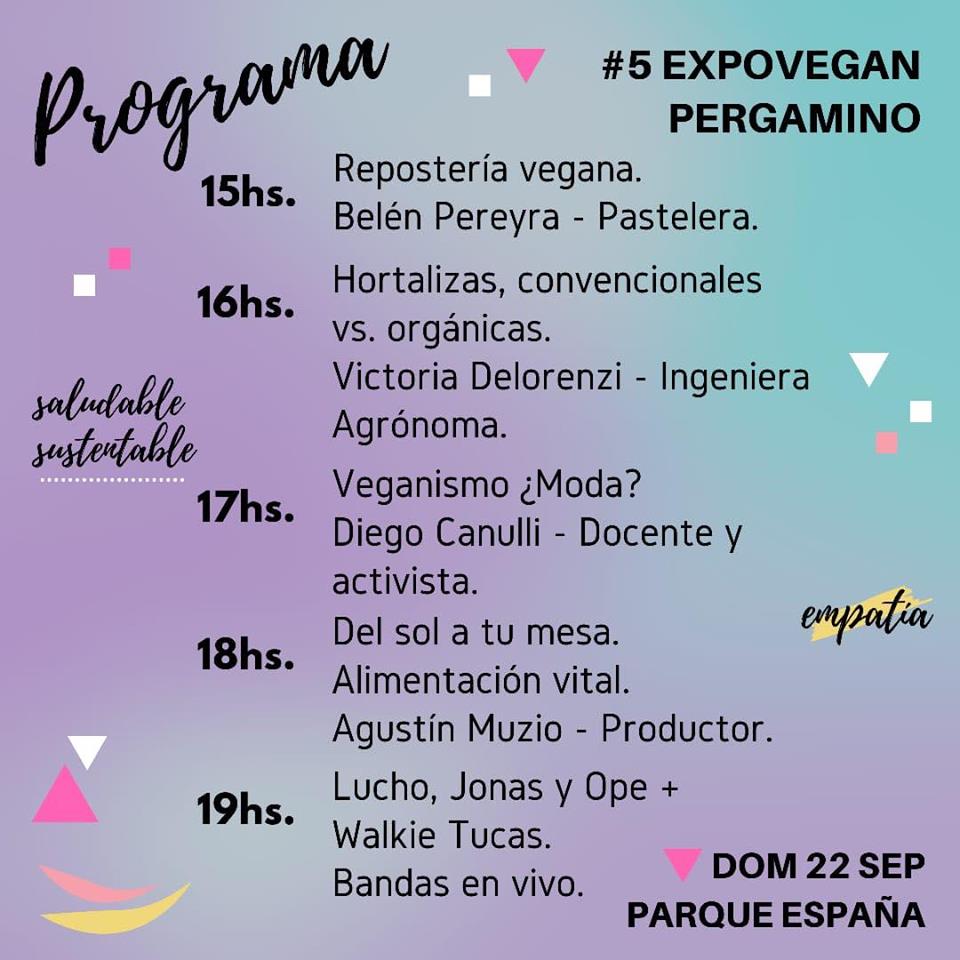 Programa

#5 EXPOVEGAN PERGAMINO

15hs. Repostería vegana.
Belén Pereyra - Pastelera.

16hs. Hortalizas, convencionales vs. orgánicas.
Victoria Delorenzi - Ingeniera Agrónoma.

saludable
sustentable

17hs. Veganismo ¿Moda?
Diego Canulli - Docente y activista.

empatía

18hs. Del sol a tu mesa.
Alimentación vital.
Agustín Muzio - Productor.

19hs. Lucho, Jonas y Ope + Walkie Tucas.
Bandas en vivo.

DOM 22 SEP
PARQUE ESPAÑA